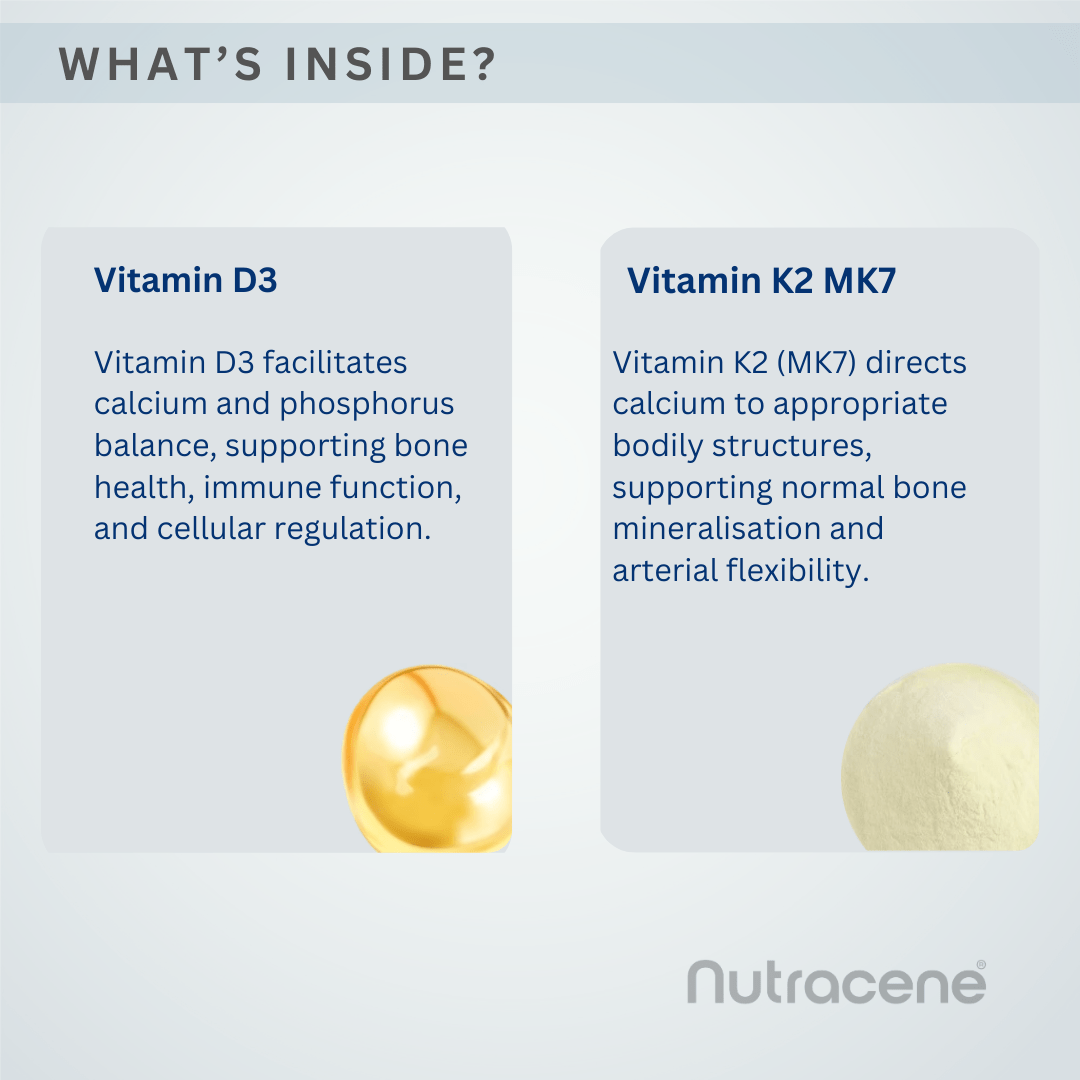 WHAT'S INSIDE?

Vitamin D3

Vitamin D3 facilitates calcium and phosphorus balance, supporting bone health, immune function, and cellular regulation.

Vitamin K2 MK7

Vitamin K2 (MK7) directs calcium to appropriate bodily structures, supporting normal bone mineralisation and arterial flexibility.

Nutracene®